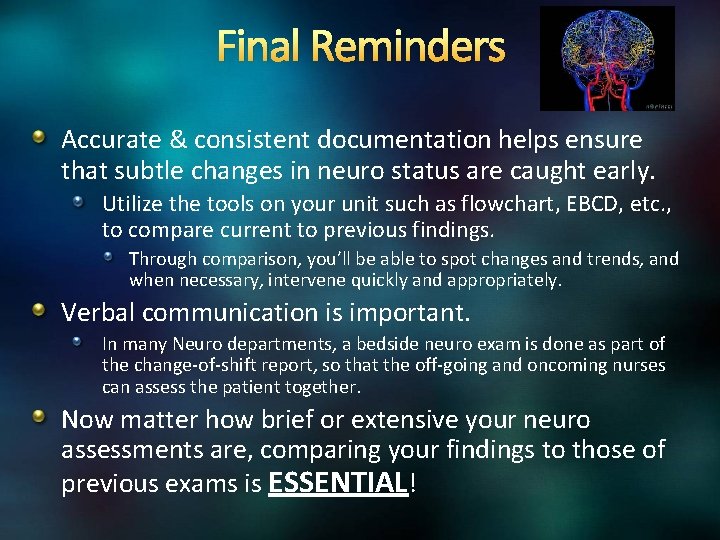 Final Reminders

Accurate & consistent documentation helps ensure that subtle changes in neuro status are caught early.

Utilize the tools on your unit such as flowchart, EBCD, etc., to compare current to previous findings.

Through comparison, you'll be able to spot changes and trends, and when necessary, intervene quickly and appropriately.

Verbal communication is important.

In many Neuro departments, a bedside neuro exam is done as part of the change-of-shift report, so that the off-going and oncoming nurses can assess the patient together.

Now matter how brief or extensive your neuro assessments are, comparing your findings to those of previous exams is ESSENTIAL!